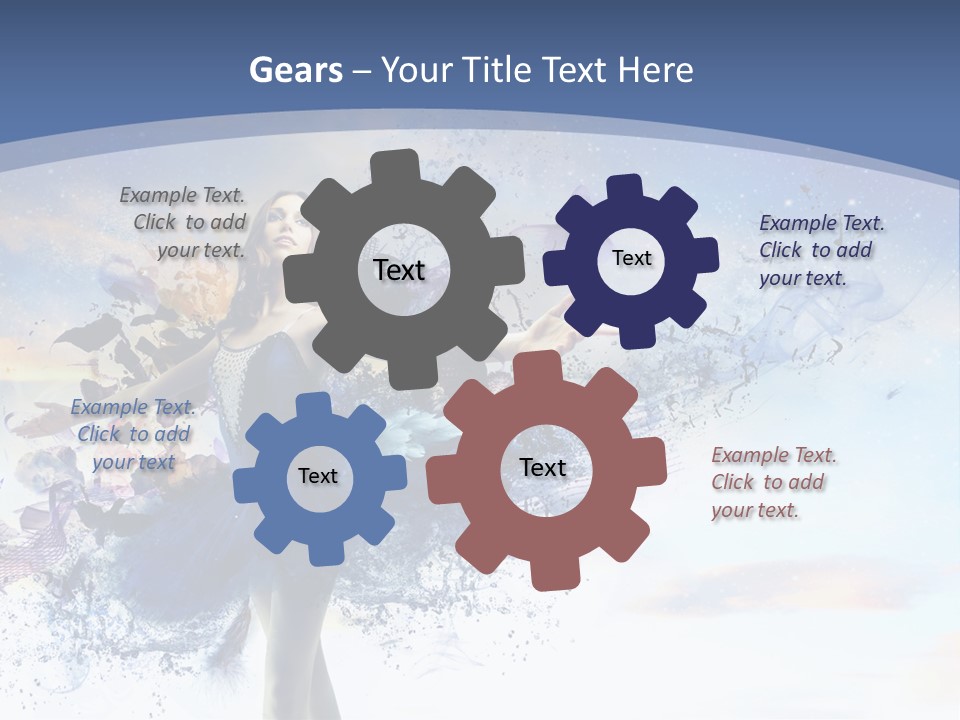 Gears – Your Title Text Here

Example Text. Click to add your text.

Text

Text

Example Text. Click to add your text.

Example Text. Click to add your text

Text

Text

Example Text. Click to add your text.